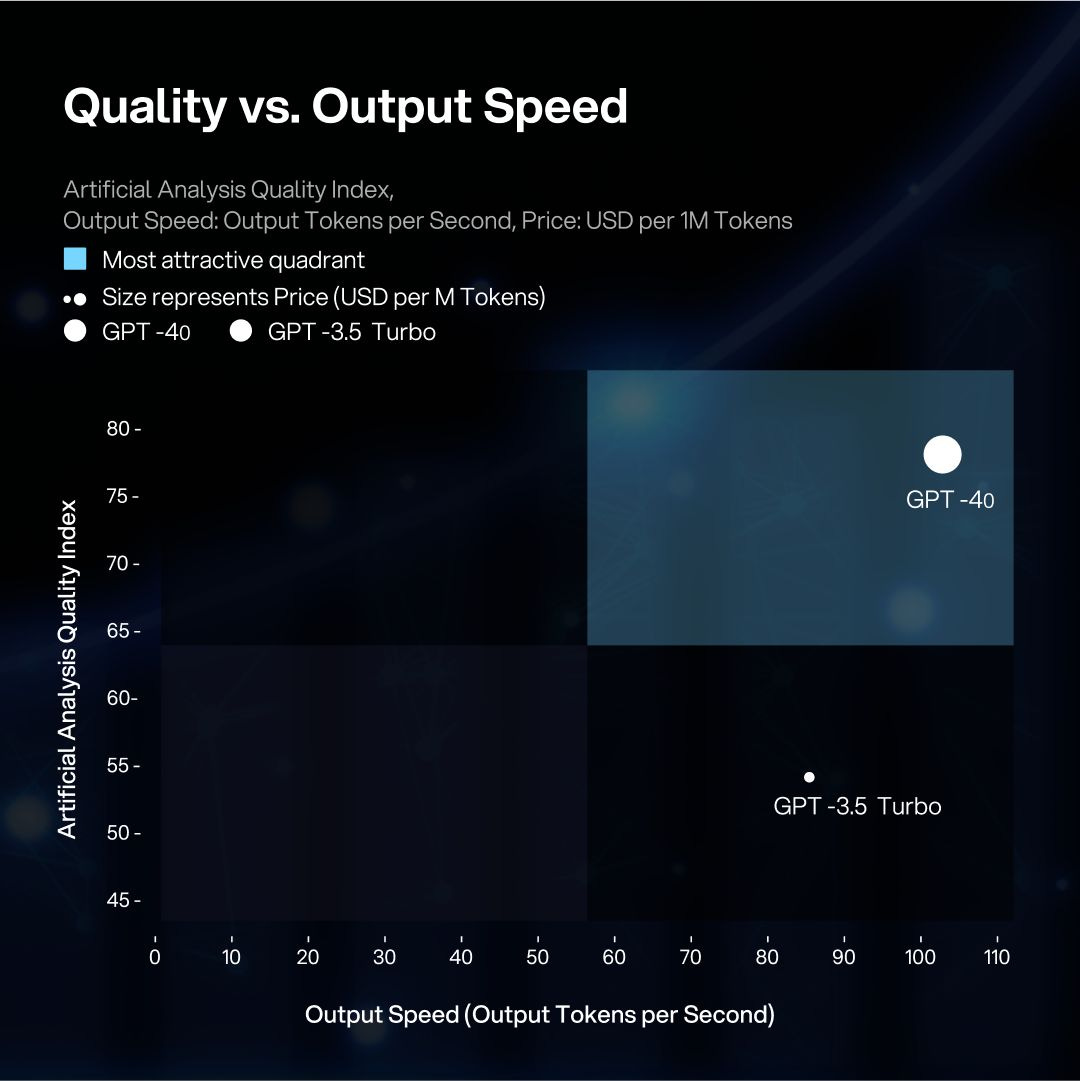 Quality vs. Output Speed

Artificial Analysis Quality Index,
Output Speed: Output Tokens per Second, Price: USD per 1M Tokens

Most attractive quadrant
Size represents Price (USD per M Tokens)
GPT -4o GPT -3.5 Turbo

Artificial Analysis Quality Index

80 -
75 -
70 -
65 -
60-
55 -
50 -
45 -

GPT -4o

GPT -3.5 Turbo

0 10 20 30 40 50 60 70 80 90 100 110

Output Speed (Output Tokens per Second)